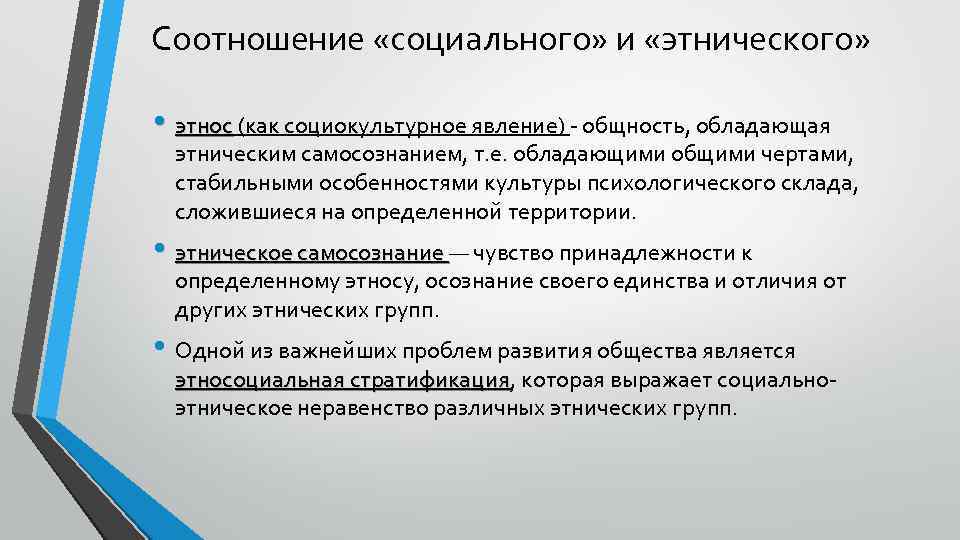 Соотношение «социального» и «этнического»

• этнос (как социокультурное явление) - общность, обладающая этническим самосознанием, т.е. обладающими общими чертами, стабильными особенностями культуры психологического склада, сложившиеся на определенной территории.

• этническое самосознание — чувство принадлежности к определенному этносу, осознание своего единства и отличия от других этнических групп.

• Одной из важнейших проблем развития общества является этносоциальная стратификация, которая выражает социально-этническое неравенство различных этнических групп.